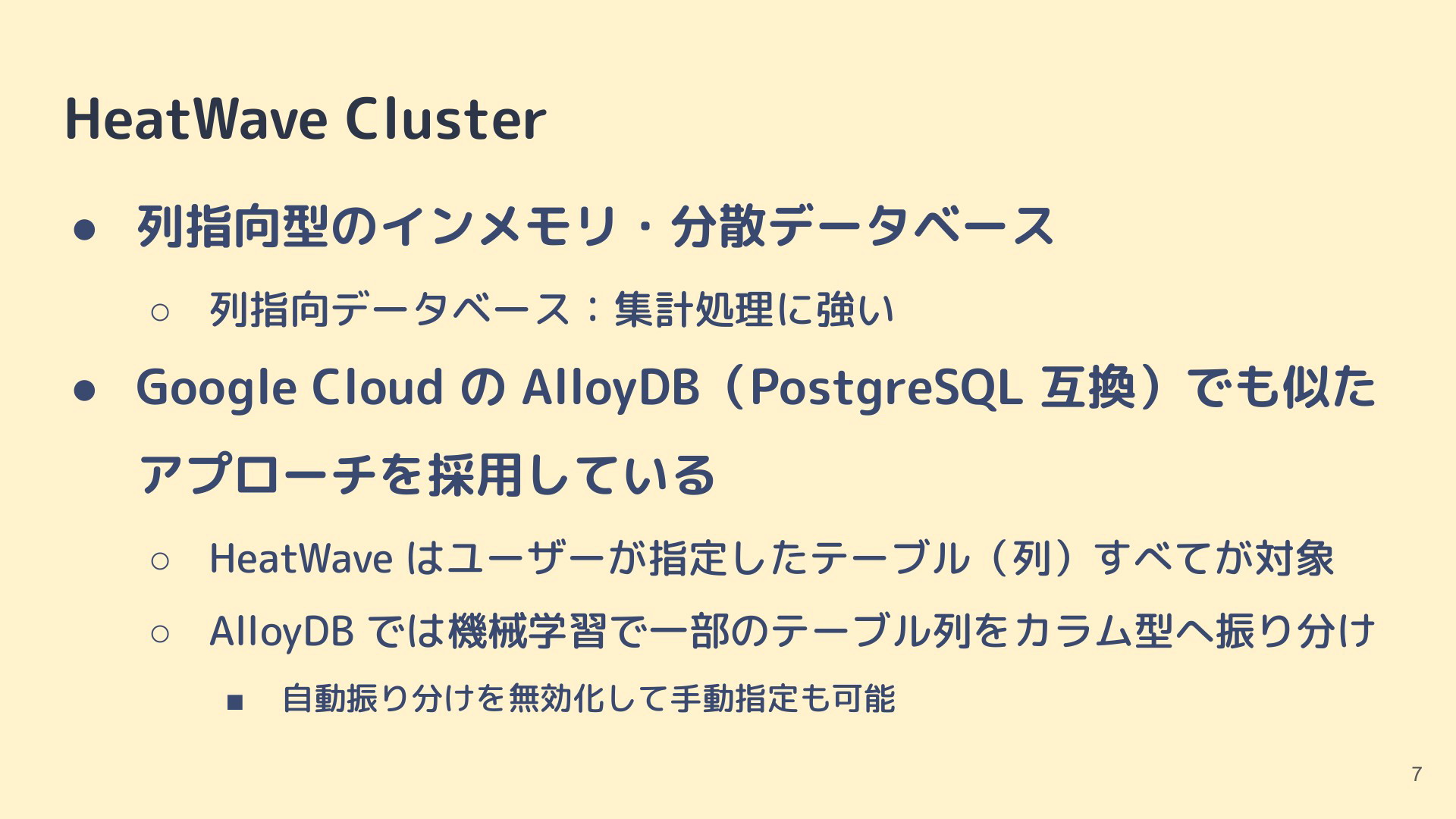 HeatWave Cluster

● 列指向型のインメモリ・分散データベース
 ○ 列指向データベース：集計処理に強い
● Google Cloud の AlloyDB（PostgreSQL 互換）でも似たアプローチを採用している
 ○ HeatWave はユーザーが指定したテーブル（列）すべてが対象
 ○ AlloyDB では機械学習で一部のテーブル列をカラム型へ振り分け
  ■ 自動振り分けを無効化して手動指定も可能

7